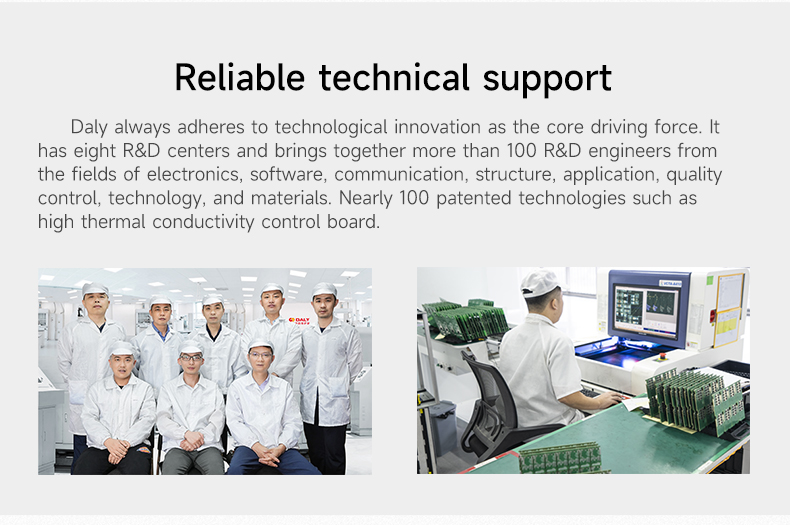 Reliable technical support

Daly always adheres to technological innovation as the core driving force. It has eight R&D centers and brings together more than 100 R&D engineers from the fields of electronics, software, communication, structure, application, quality control, technology, and materials. Nearly 100 patented technologies such as high thermal conductivity control board.

DALY